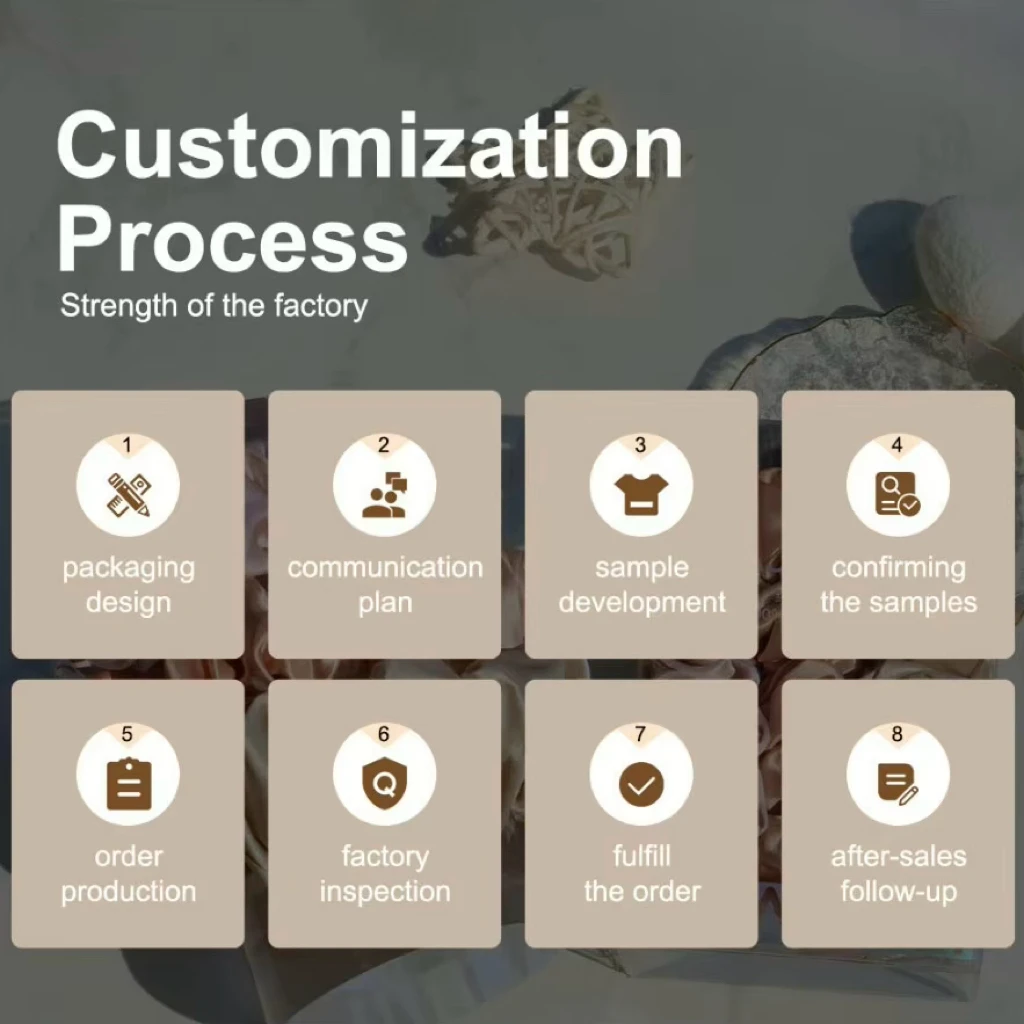 Customization Process

Strength of the factory

1
packaging design

2
communication plan

3
sample development

4
confirming the samples

5
order production

6
factory inspection

7
fulfill the order

8
after-sales follow-up